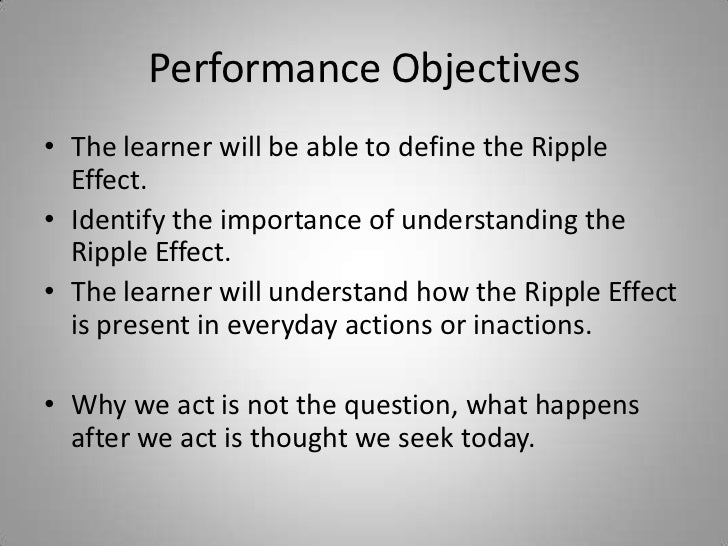 Performance Objectives

• The learner will be able to define the Ripple Effect.
• Identify the importance of understanding the Ripple Effect.
• The learner will understand how the Ripple Effect is present in everyday actions or inactions.

• Why we act is not the question, what happens after we act is thought we seek today.